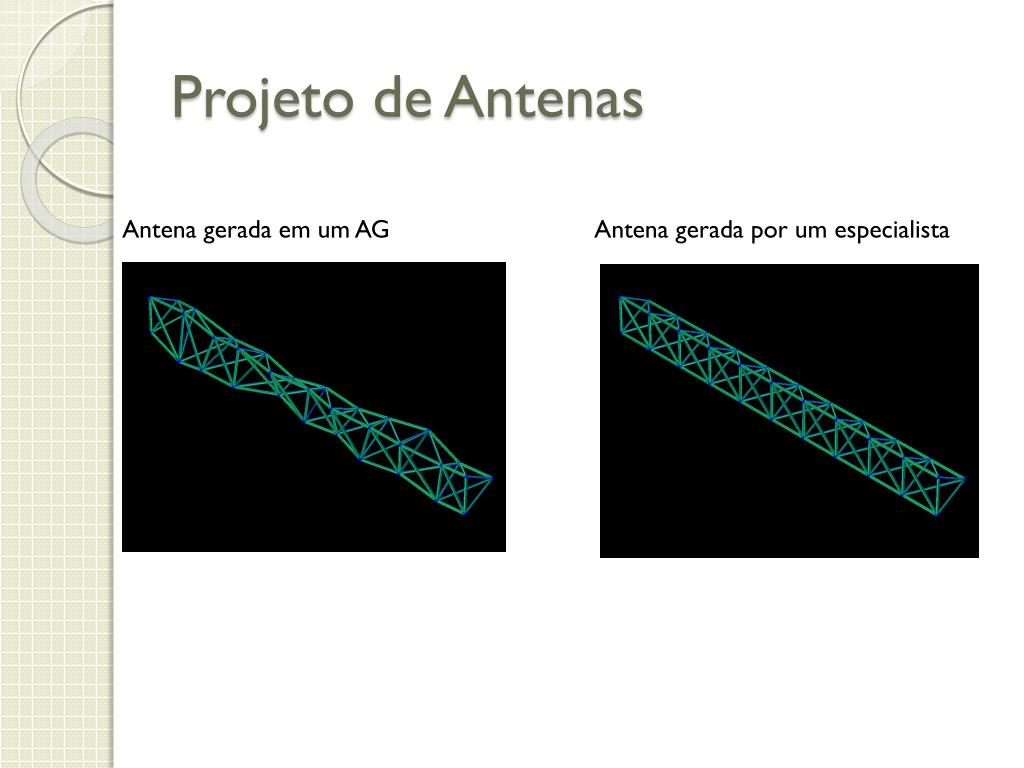 Projeto de Antenas

Antena gerada em um AG

Antena gerada por um especialista